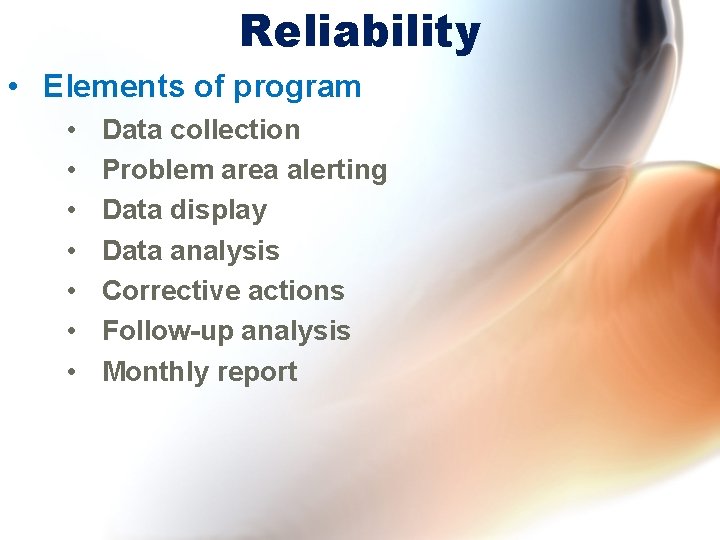 Reliability

• Elements of program
  • Data collection
  • Problem area alerting
  • Data display
  • Data analysis
  • Corrective actions
  • Follow-up analysis
  • Monthly report